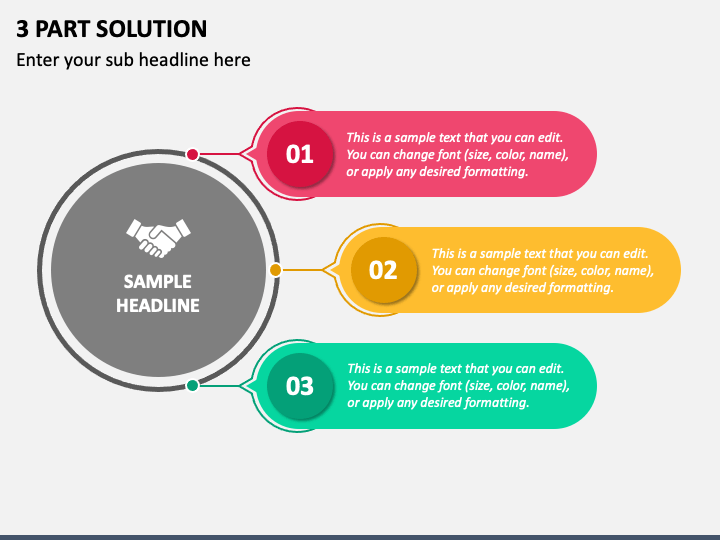 3 PART SOLUTION

Enter your sub headline here

SAMPLE HEADLINE

01

This is a sample text that you can edit. You can change font (size, color, name), or apply any desired formatting.

02

This is a sample text that you can edit. You can change font (size, color, name), or apply any desired formatting.

03

This is a sample text that you can edit. You can change font (size, color, name), or apply any desired formatting.